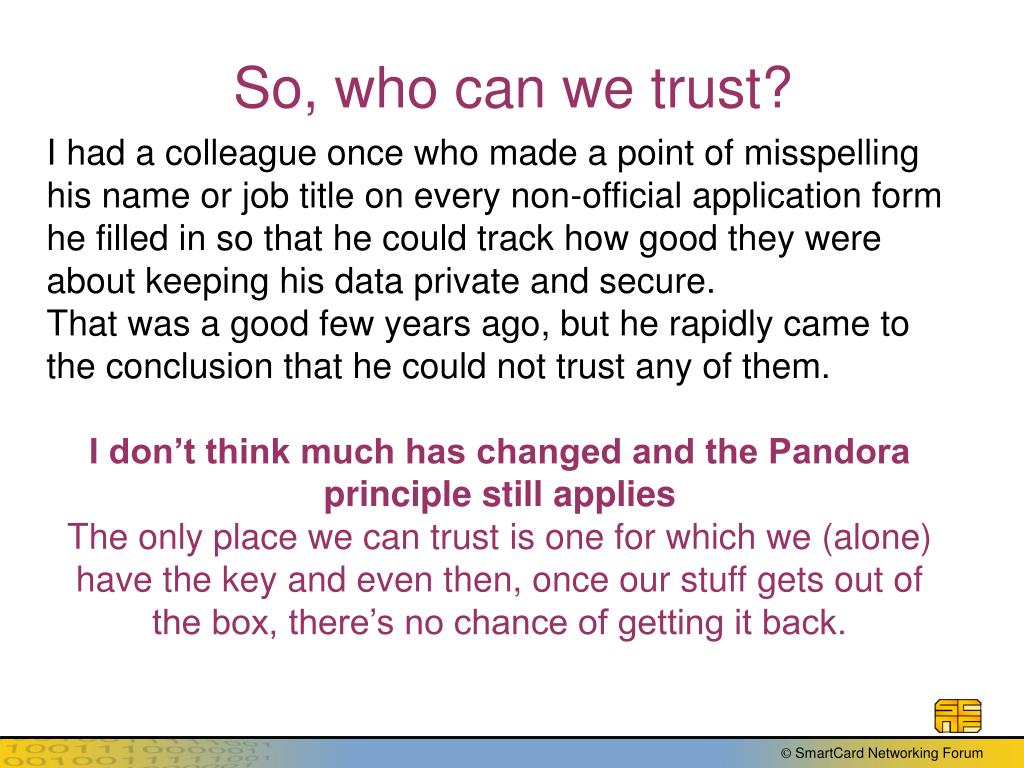 So, who can we trust?

I had a colleague once who made a point of misspelling his name or job title on every non-official application form he filled in so that he could track how good they were about keeping his data private and secure.
That was a good few years ago, but he rapidly came to the conclusion that he could not trust any of them.

I don't think much has changed and the Pandora principle still applies
The only place we can trust is one for which we (alone) have the key and even then, once our stuff gets out of the box, there's no chance of getting it back.

© SmartCard Networking Forum